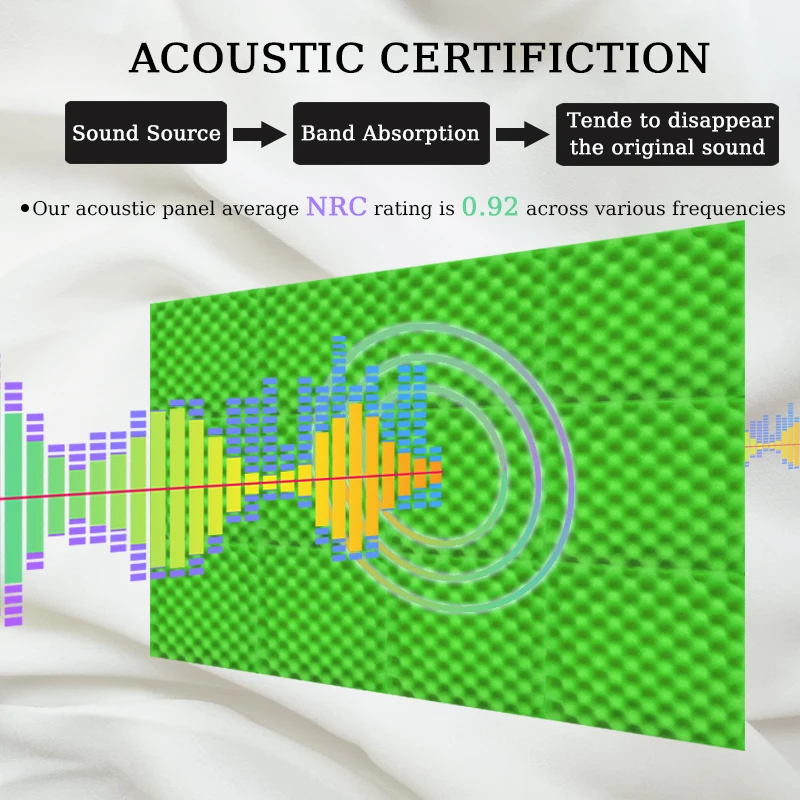 ACOUSTIC CERTIFICTION

Sound Source

Band Absorption

Tende to disappear the original sound

•Our acoustic panel average NRC rating is 0.92 across various frequencies